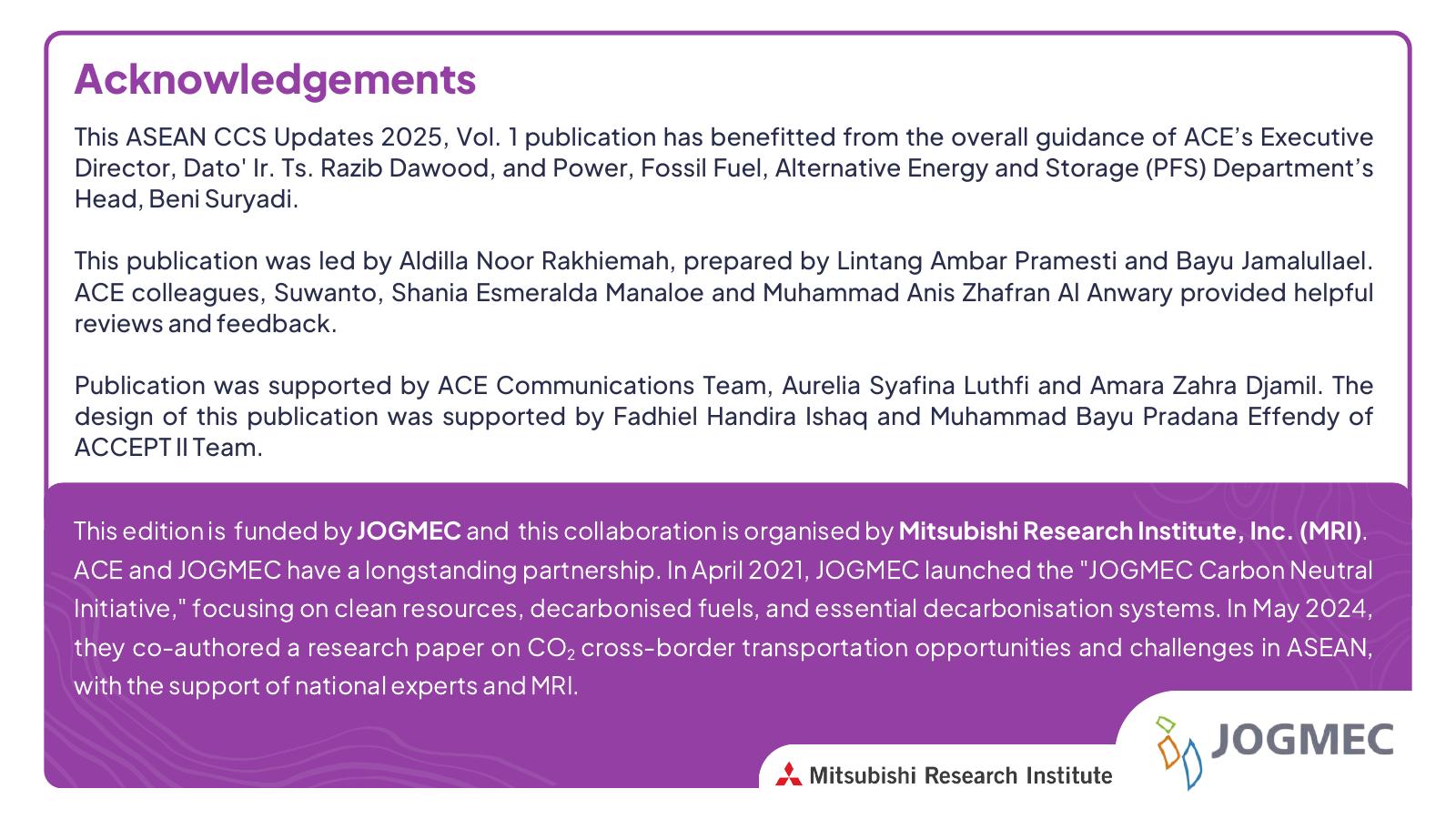 Acknowledgements

This ASEAN CCS Updates 2025, Vol. 1 publication has benefitted from the overall guidance of ACE's Executive Director, Dato' Ir. Ts. Razib Dawood, and Power, Fossil Fuel, Alternative Energy and Storage (PFS) Department's Head, Beni Suryadi.

This publication was led by Aldilla Noor Rakhiemah, prepared by Lintang Ambar Pramesti and Bayu Jamalullael. ACE colleagues, Suwanto, Shania Esmeralda Manaloe and Muhammad Anis Zhafran Al Anwary provided helpful reviews and feedback.

Publication was supported by ACE Communications Team, Aurelia Syafina Luthfi and Amara Zahra Djamil. The design of this publication was supported by Fadhiel Handira Ishaq and Muhammad Bayu Pradana Effendy of ACCEPT II Team.

This edition is funded by JOGMEC and this collaboration is organised by Mitsubishi Research Institute, Inc. (MRI). ACE and JOGMEC have a longstanding partnership. In April 2021, JOGMEC launched the "JOGMEC Carbon Neutral Initiative," focusing on clean resources, decarbonised fuels, and essential decarbonisation systems. In May 2024, they co-authored a research paper on $CO_2$ cross-border transportation opportunities and challenges in ASEAN, with the support of national experts and MRI.

Mitsubishi Research Institute

JOGMEC